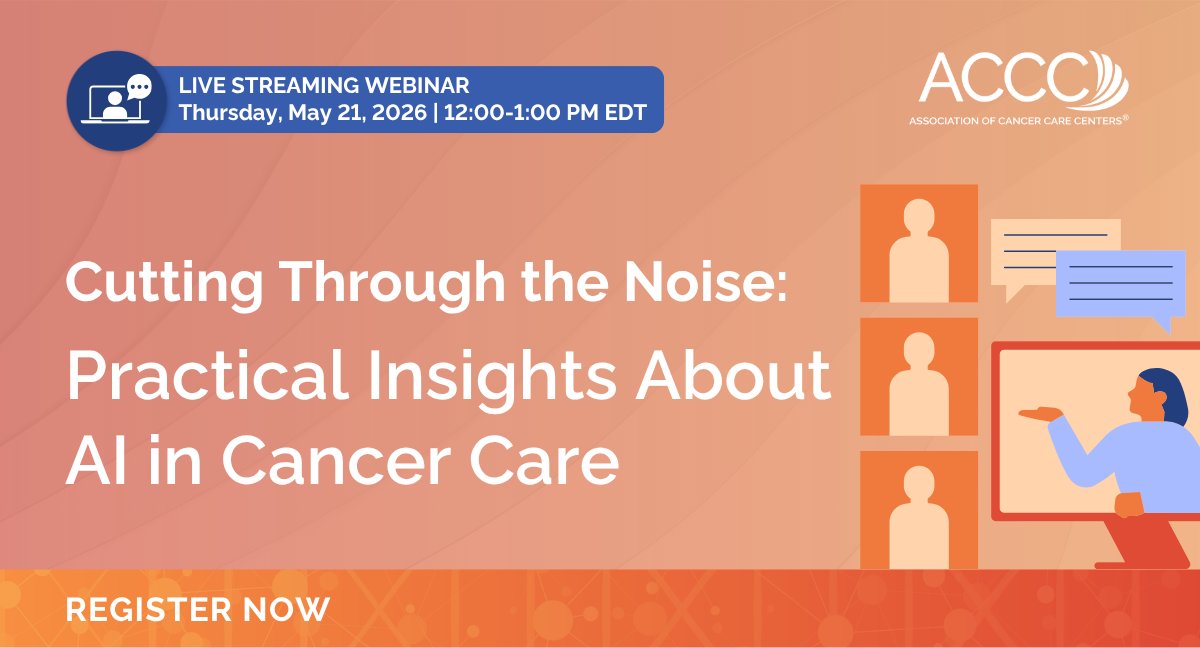 LIVE STREAMING WEBINAR
Thursday, May 21, 2026 | 12:00-1:00 PM EDT

ACCC
ASSOCIATION OF CANCER CARE CENTERS®

Cutting Through the Noise:
Practical Insights About AI in Cancer Care

REGISTER NOW